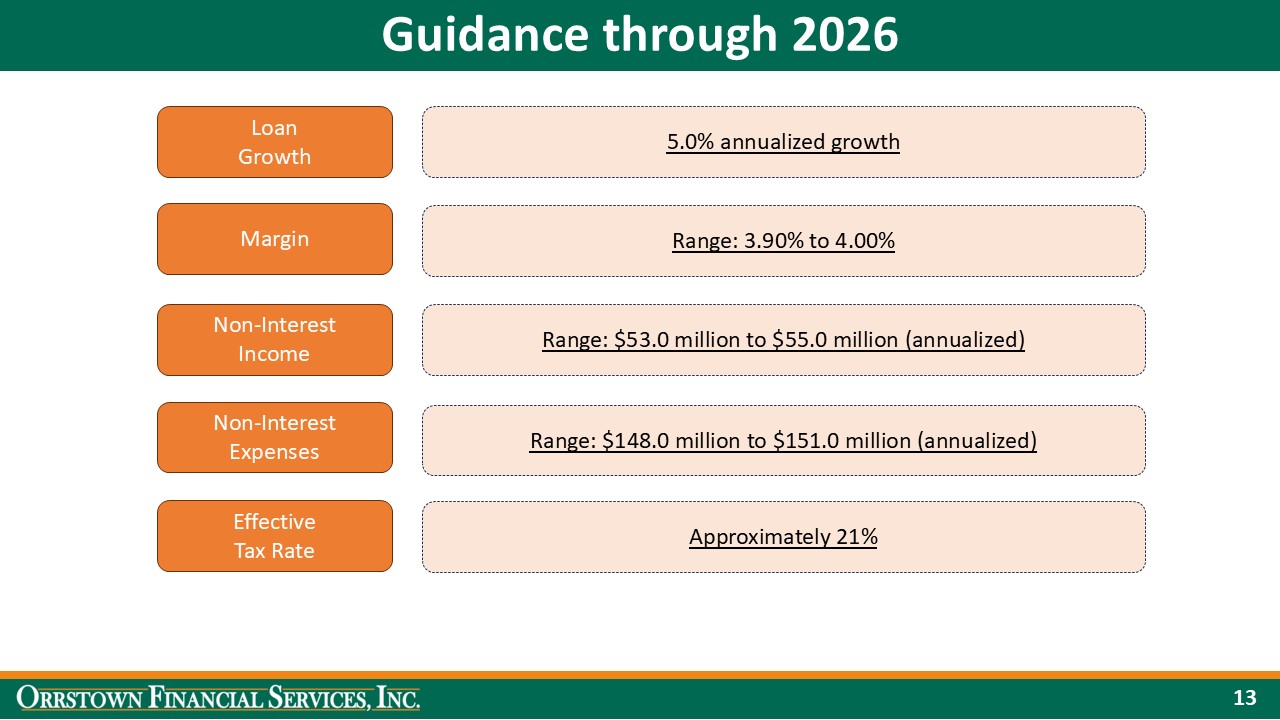 Guidance through 2026

Loan Growth

5.0% annualized growth

Margin

Range: 3.90% to 4.00%

Non-Interest Income

Range: \$53.0 million to \$55.0 million (annualized)

Non-Interest Expenses

Range: \$148.0 million to \$151.0 million (annualized)

Effective Tax Rate

Approximately 21%

ORRSTOWN FINANCIAL SERVICES, INC.

13